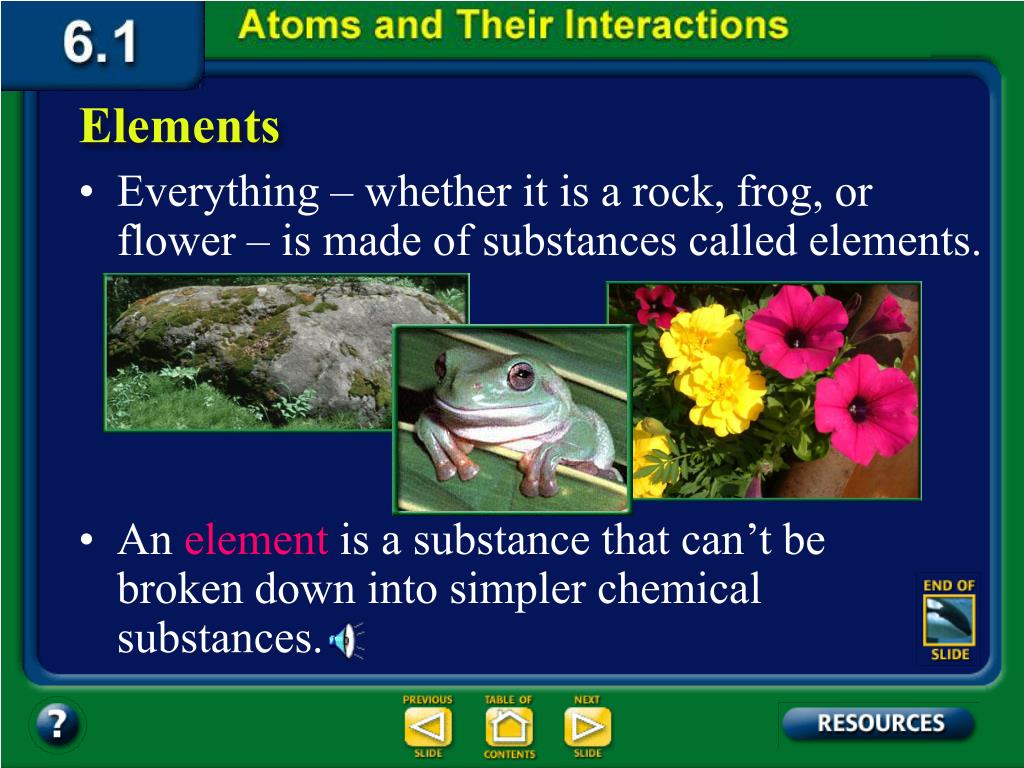 6.1 Atoms and Their Interactions

Elements

• Everything – whether it is a rock, frog, or flower – is made of substances called elements.

• An element is a substance that can’t be broken down into simpler chemical substances.

END OF SLIDE

?

PREVIOUS SLIDE

TABLE OF CONTENTS

NEXT SLIDE

RESOURCES